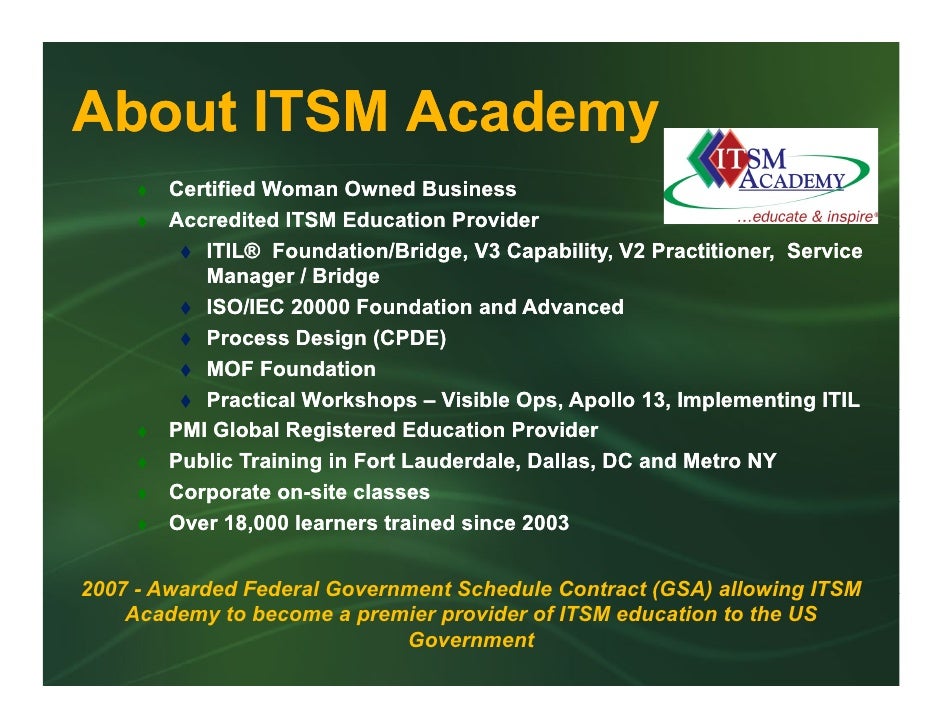 About ITSM Academy

ITSM ACADEMY
...educate & inspire®

♦ Certified Woman Owned Business
♦ Accredited ITSM Education Provider
♦ ITIL® Foundation/Bridge, V3 Capability, V2 Practitioner, Service Manager / Bridge
♦ ISO/IEC 20000 Foundation and Advanced
♦ Process Design (CPDE)
♦ MOF Foundation
♦ Practical Workshops – Visible Ops, Apollo 13, Implementing ITIL
♦ PMI Global Registered Education Provider
♦ Public Training in Fort Lauderdale, Dallas, DC and Metro NY
♦ Corporate on-site classes
♦ Over 18,000 learners trained since 2003

2007 - Awarded Federal Government Schedule Contract (GSA) allowing ITSM Academy to become a premier provider of ITSM education to the US Government